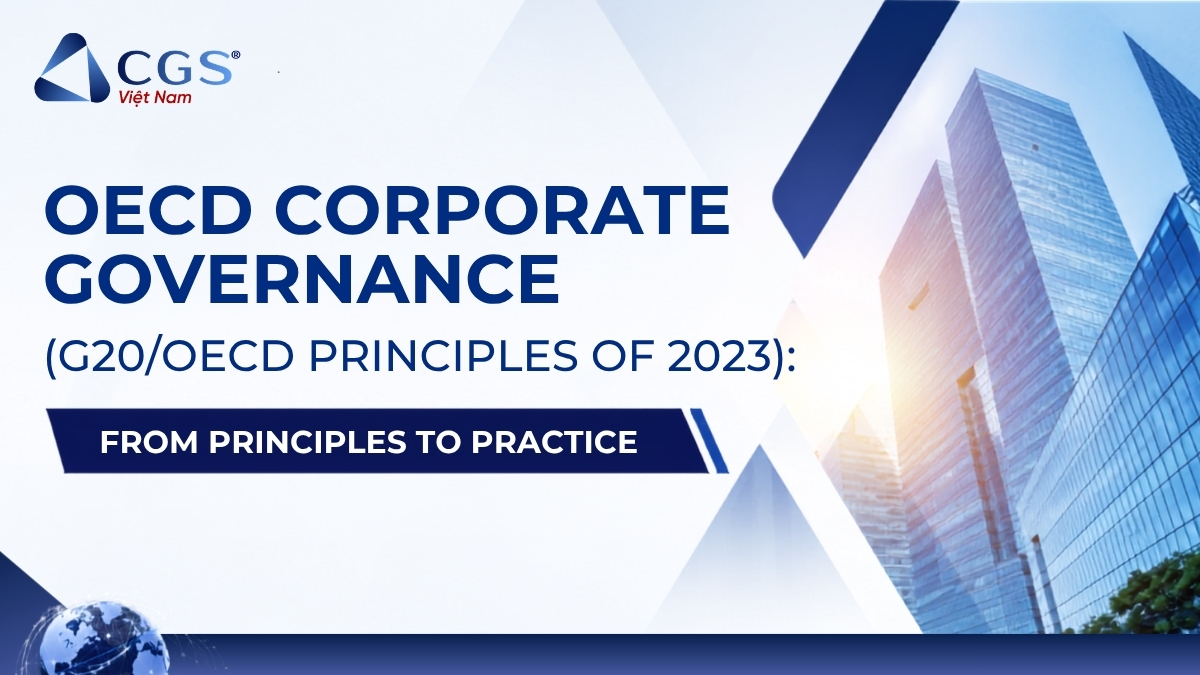 CGS®
Việt Nam

OECD CORPORATE GOVERNANCE

(G20/OECD PRINCIPLES OF 2023):

FROM PRINCIPLES TO PRACTICE